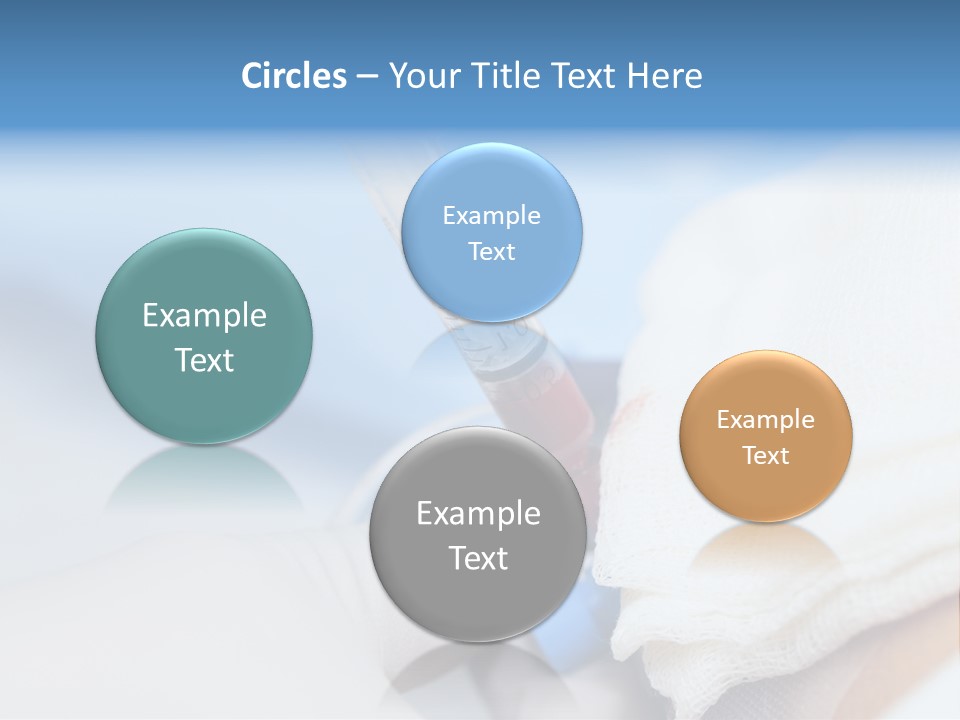 Circles – Your Title Text Here

Example Text

Example Text

Example Text

Example Text